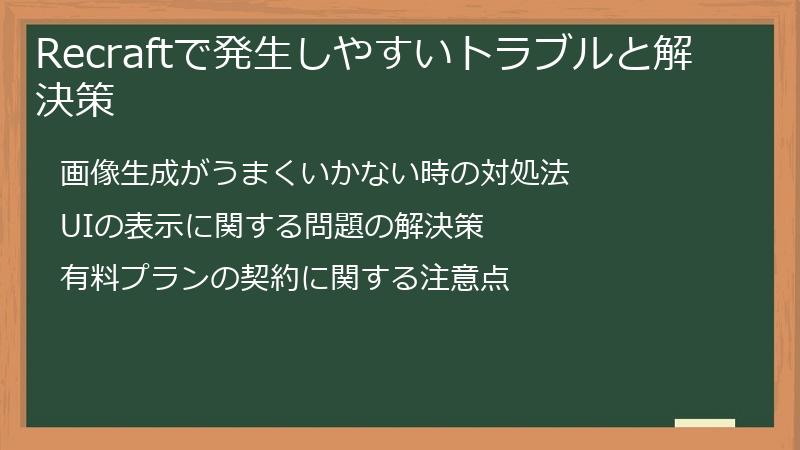 Recraftで発生しやすいトラブルと解決策

画像生成がうまくいかない時の対処法

UIの表示に関する問題の解決策

有料プランの契約に関する注意点